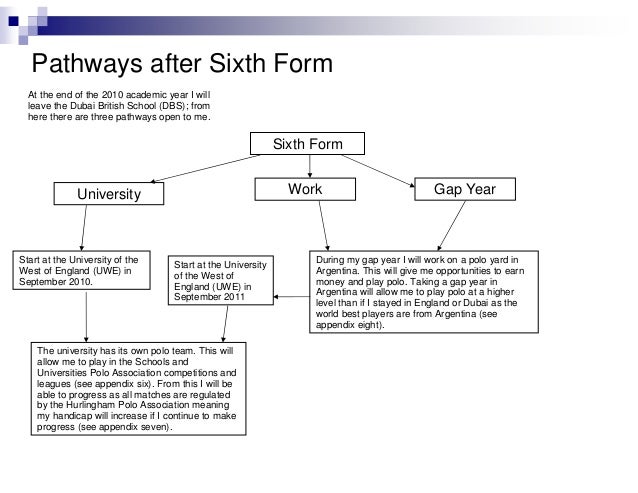 Pathways after Sixth Form

At the end of the 2010 academic year I will leave the Dubai British School (DBS); from here there are three pathways open to me.

Sixth Form

University

Work

Gap Year

Start at the University of the West of England (UWE) in September 2010.

Start at the University of the West of England (UWE) in September 2011

During my gap year I will work on a polo yard in Argentina. This will give me opportunities to earn money and play polo. Taking a gap year in Argentina will allow me to play polo at a higher level than if I stayed in England or Dubai as the world best players are from Argentina (see appendix eight).

The university has its own polo team. This will allow me to play in the Schools and Universities Polo Association competitions and leagues (see appendix six). From this I will be able to progress as all matches are regulated by the Hurlingham Polo Association meaning my handicap will increase if I continue to make progress (see appendix seven).